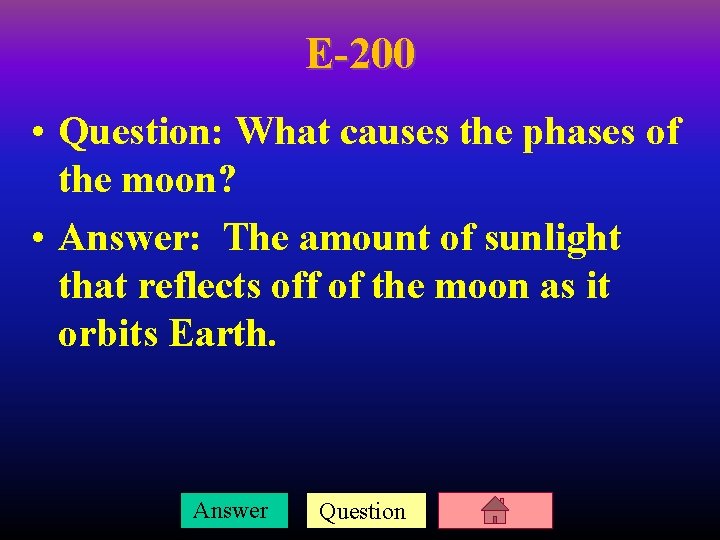 E-200

• Question: What causes the phases of the moon?

• Answer: The amount of sunlight that reflects off of the moon as it orbits Earth.

Answer Question